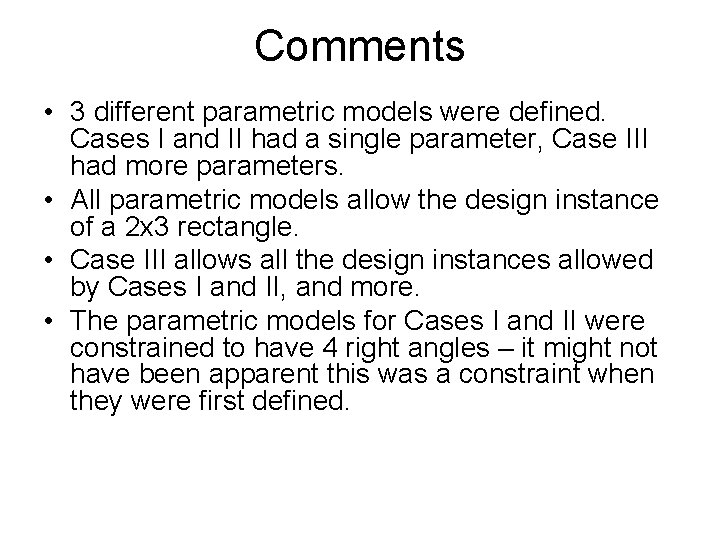 Comments

• 3 different parametric models were defined. Cases I and II had a single parameter, Case III had more parameters.
• All parametric models allow the design instance of a 2x3 rectangle.
• Case III allows all the design instances allowed by Cases I and II, and more.
• The parametric models for Cases I and II were constrained to have 4 right angles – it might not have been apparent this was a constraint when they were first defined.